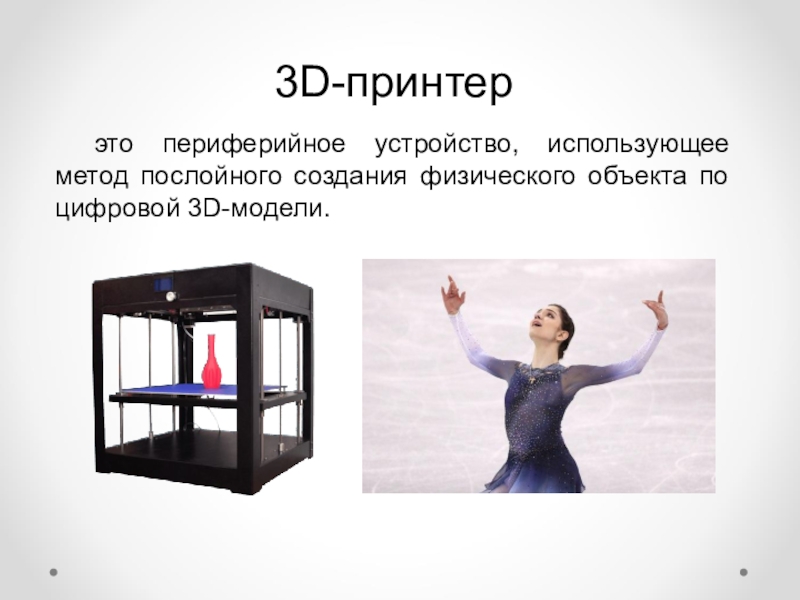 3D-принтер

это периферийное устройство, использующее метод послойного создания физического объекта по цифровой 3D-модели.